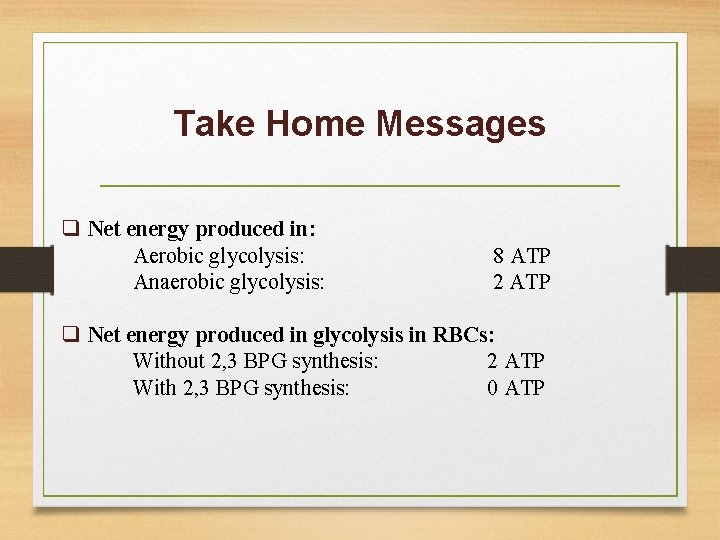 Take Home Messages

❑ Net energy produced in:
Aerobic glycolysis: 8 ATP
Anaerobic glycolysis: 2 ATP

❑ Net energy produced in glycolysis in RBCs:
Without 2,3 BPG synthesis: 2 ATP
With 2,3 BPG synthesis: 0 ATP